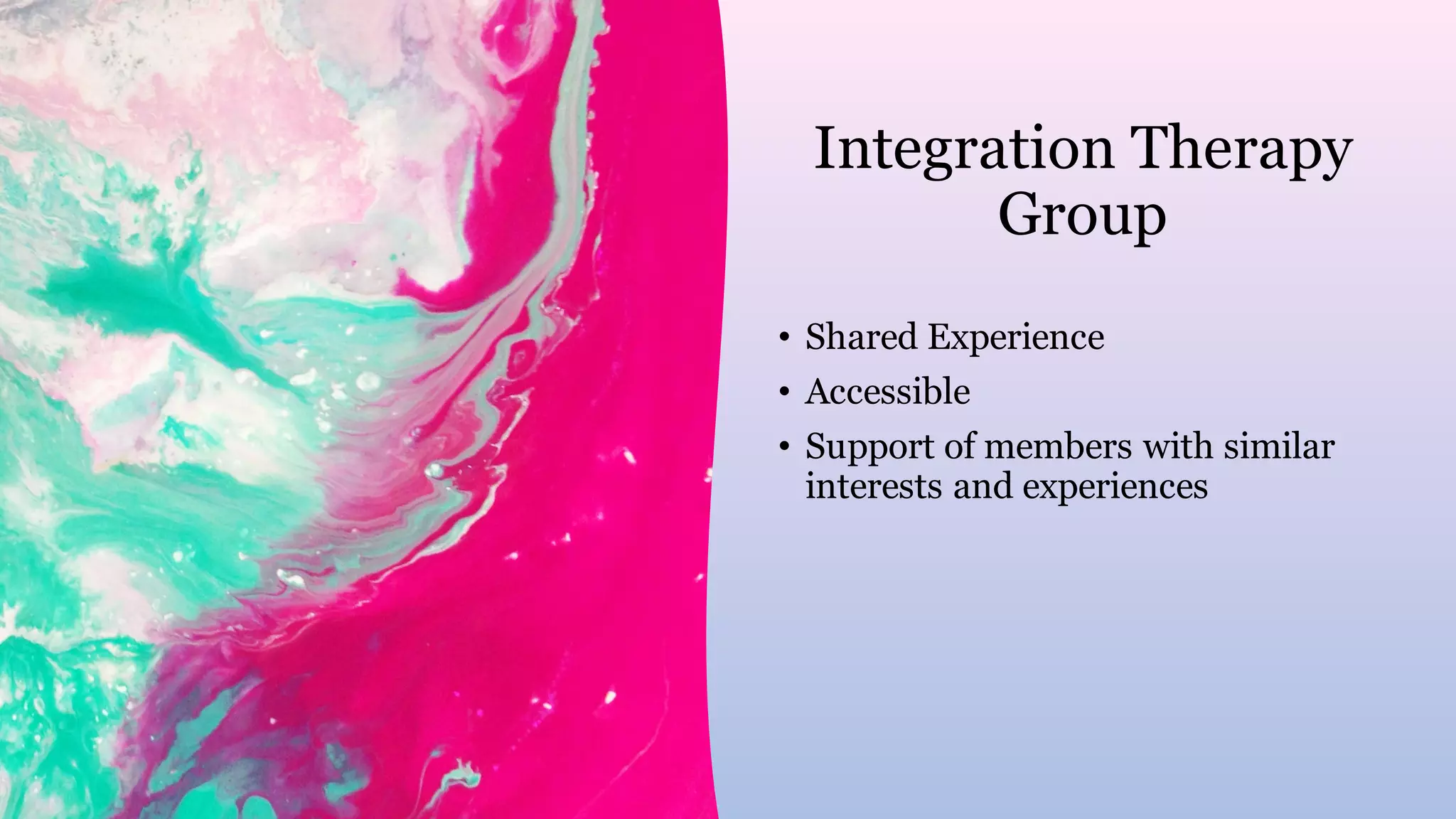 Integration Therapy Group

• Shared Experience
• Accessible
• Support of members with similar interests and experiences